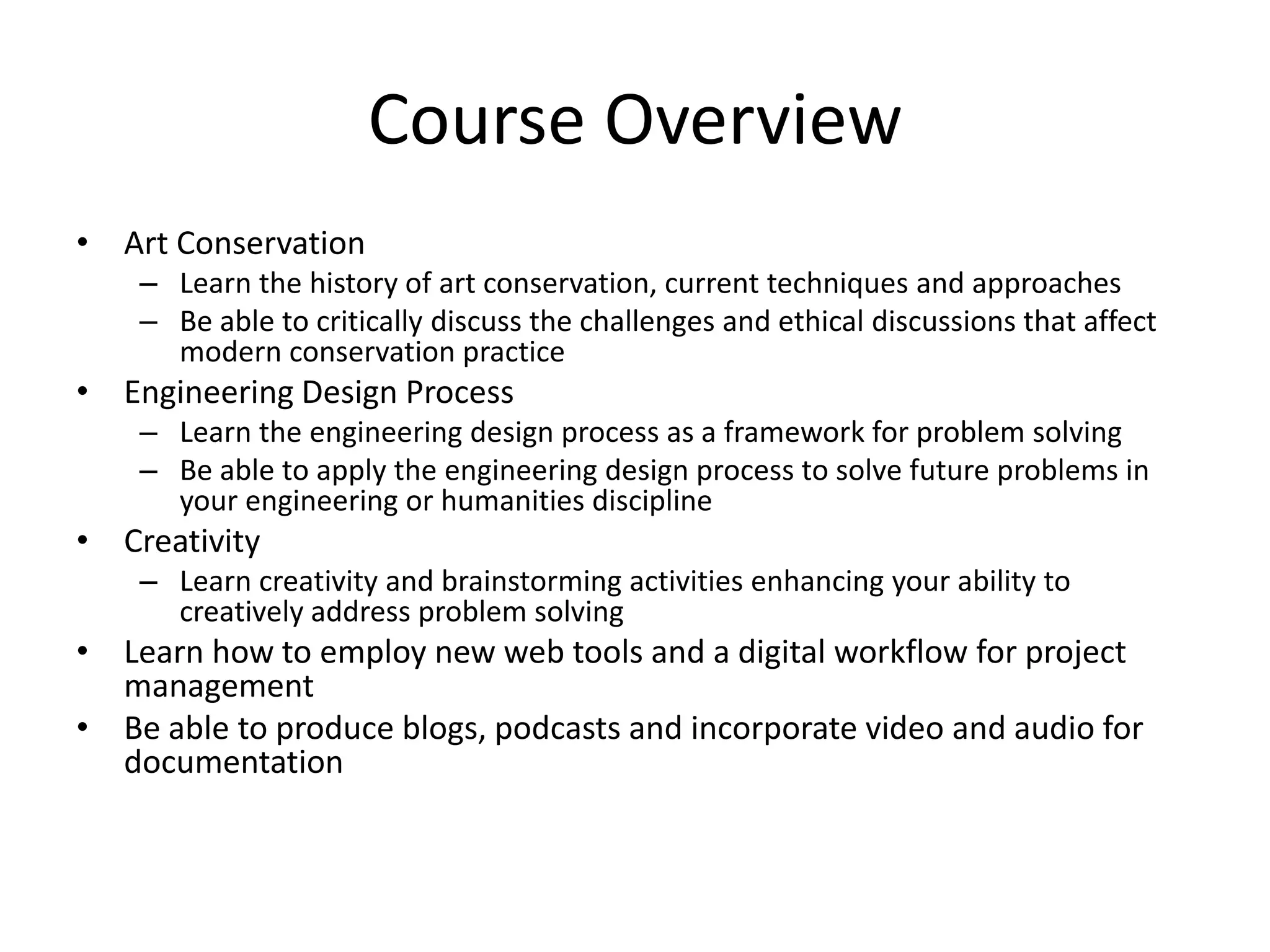 Course Overview

• Art Conservation
  – Learn the history of art conservation, current techniques and approaches
  – Be able to critically discuss the challenges and ethical discussions that affect modern conservation practice
• Engineering Design Process
  – Learn the engineering design process as a framework for problem solving
  – Be able to apply the engineering design process to solve future problems in your engineering or humanities discipline
• Creativity
  – Learn creativity and brainstorming activities enhancing your ability to creatively address problem solving
• Learn how to employ new web tools and a digital workflow for project management
• Be able to produce blogs, podcasts and incorporate video and audio for documentation